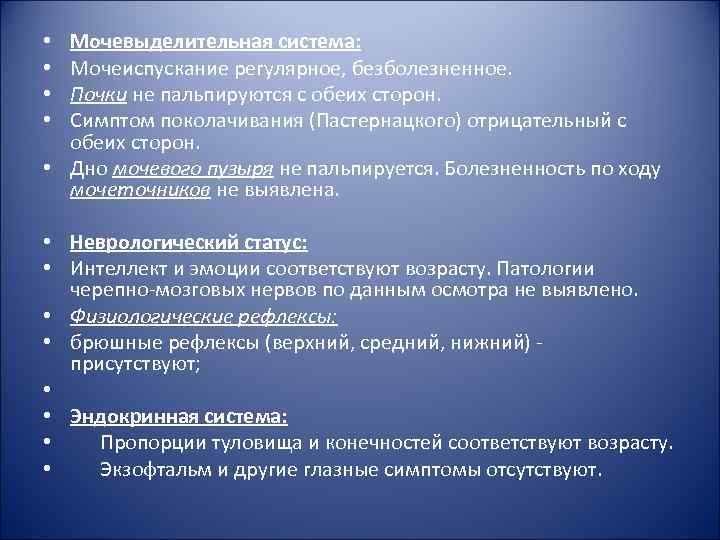 • Мочевыделительная система:
• Мочеиспускание регулярное, безболезненное.
• Почки не пальпируются с обеих сторон.
• Симптом поколачивания (Пастернацкого) отрицательный с обеих сторон.
• Дно мочевого пузыря не пальпируется. Болезненность по ходу мочеточников не выявлена.

• Неврологический статус:
• Интеллект и эмоции соответствуют возрасту. Патологии черепно-мозговых нервов по данным осмотра не выявлено.
• Физиологические рефлексы:
• брюшные рефлексы (верхний, средний, нижний) - присутствуют;
•
• Эндокринная система:
• Пропорции туловища и конечностей соответствуют возрасту.
• Экзофтальм и другие глазные симптомы отсутствуют.